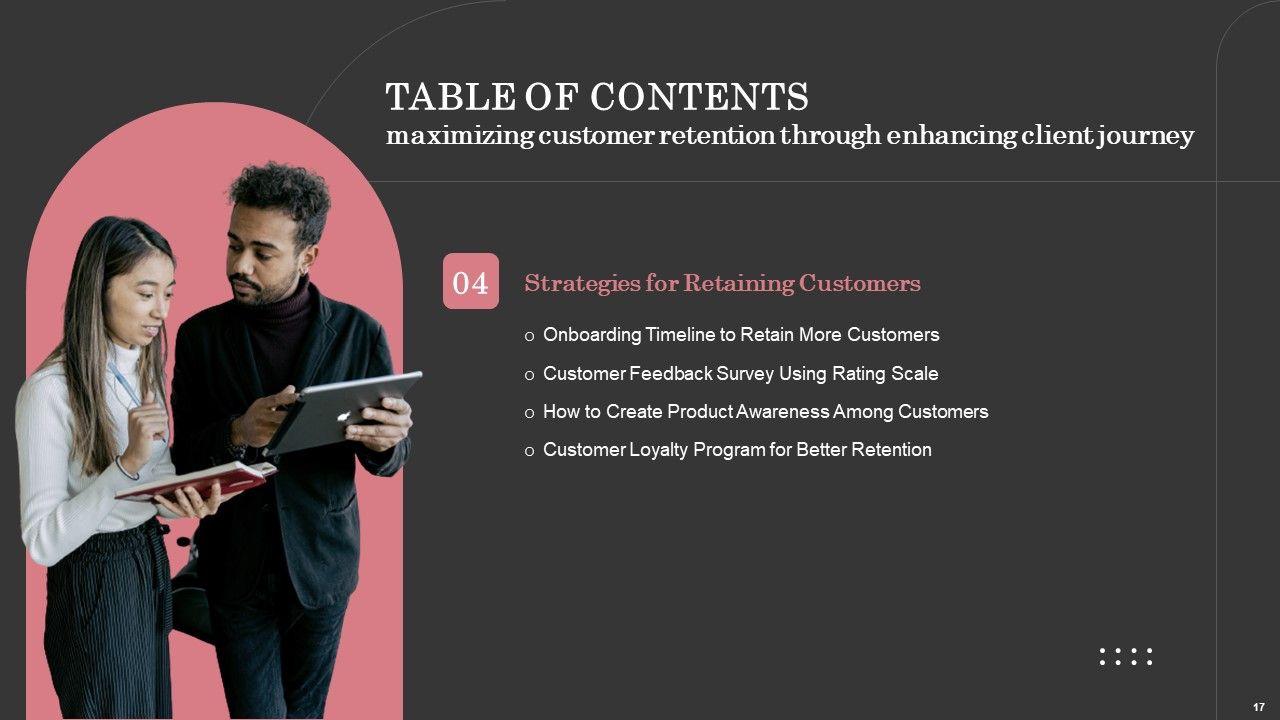 TABLE OF CONTENTS
maximizing customer retention through enhancing client journey

04
Strategies for Retaining Customers

o Onboarding Timeline to Retain More Customers
o Customer Feedback Survey Using Rating Scale
o How to Create Product Awareness Among Customers
o Customer Loyalty Program for Better Retention

17